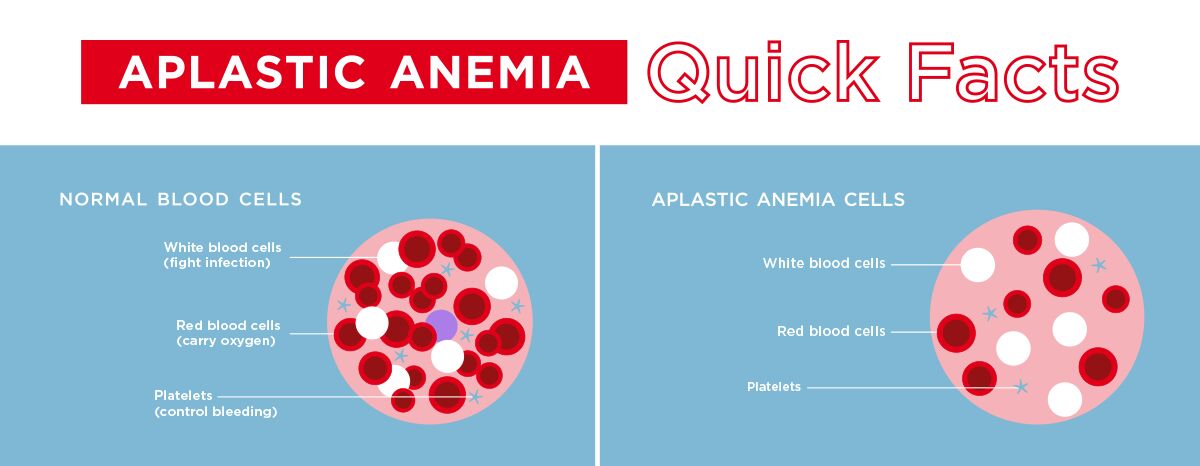 APLASTIC ANEMIA Quick Facts

NORMAL BLOOD CELLS

White blood cells (fight infection)

Red blood cells (carry oxygen)

Platelets (control bleeding)

APLASTIC ANEMIA CELLS

White blood cells

Red blood cells

Platelets